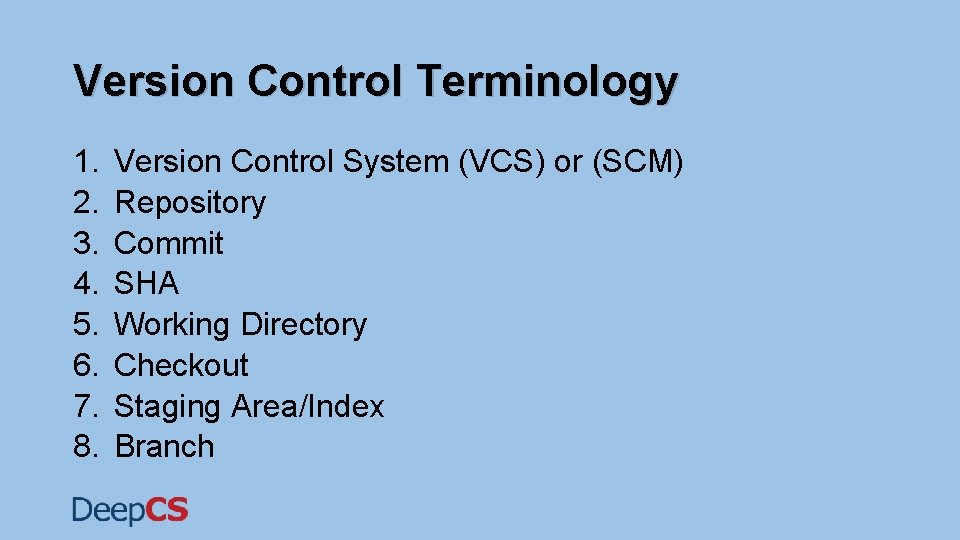 Version Control Terminology

1. Version Control System (VCS) or (SCM)
2. Repository
3. Commit
4. SHA
5. Working Directory
6. Checkout
7. Staging Area/Index
8. Branch

DeepCS